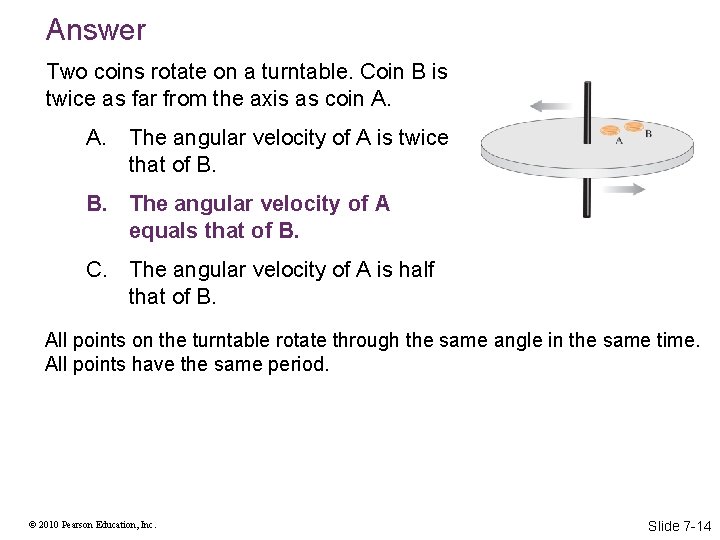 Answer

Two coins rotate on a turntable. Coin B is twice as far from the axis as coin A.

A. The angular velocity of A is twice that of B.

B. The angular velocity of A equals that of B.

C. The angular velocity of A is half that of B.

A B

All points on the turntable rotate through the same angle in the same time. All points have the same period.

© 2010 Pearson Education, Inc.

Slide 7-14